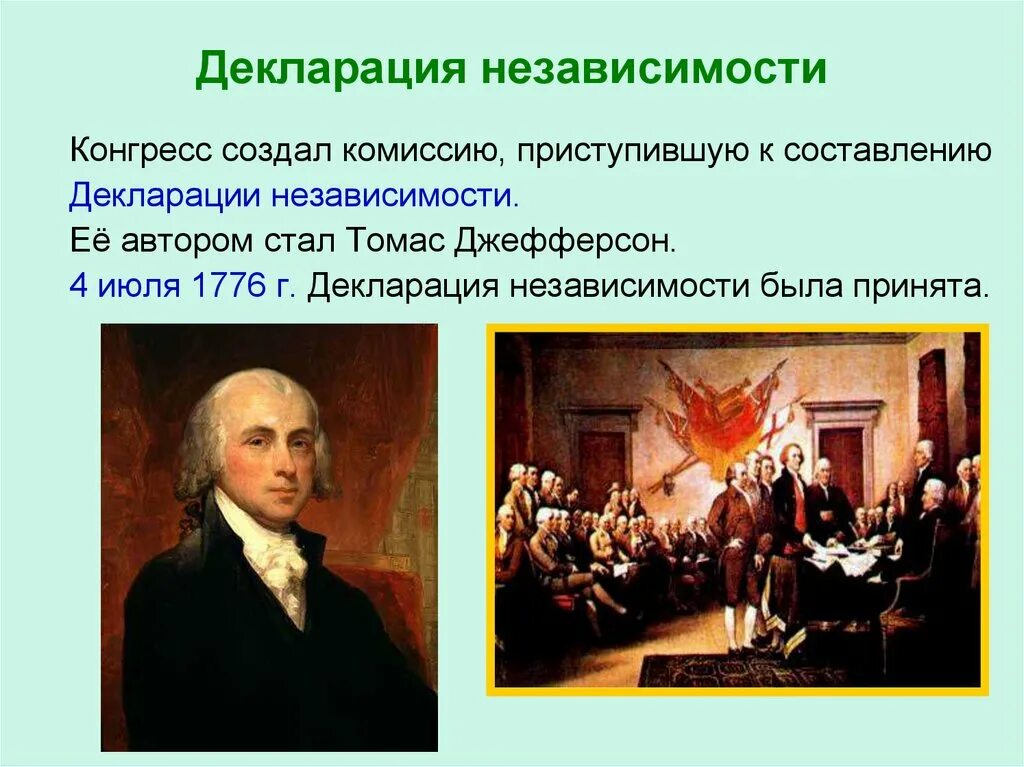 Декларация независимости

Конгресс создал комиссию, приступившую к составлению Декларации независимости.

Её автором стал Томас Джефферсон.

4 июля 1776 г. Декларация независимости была принята.